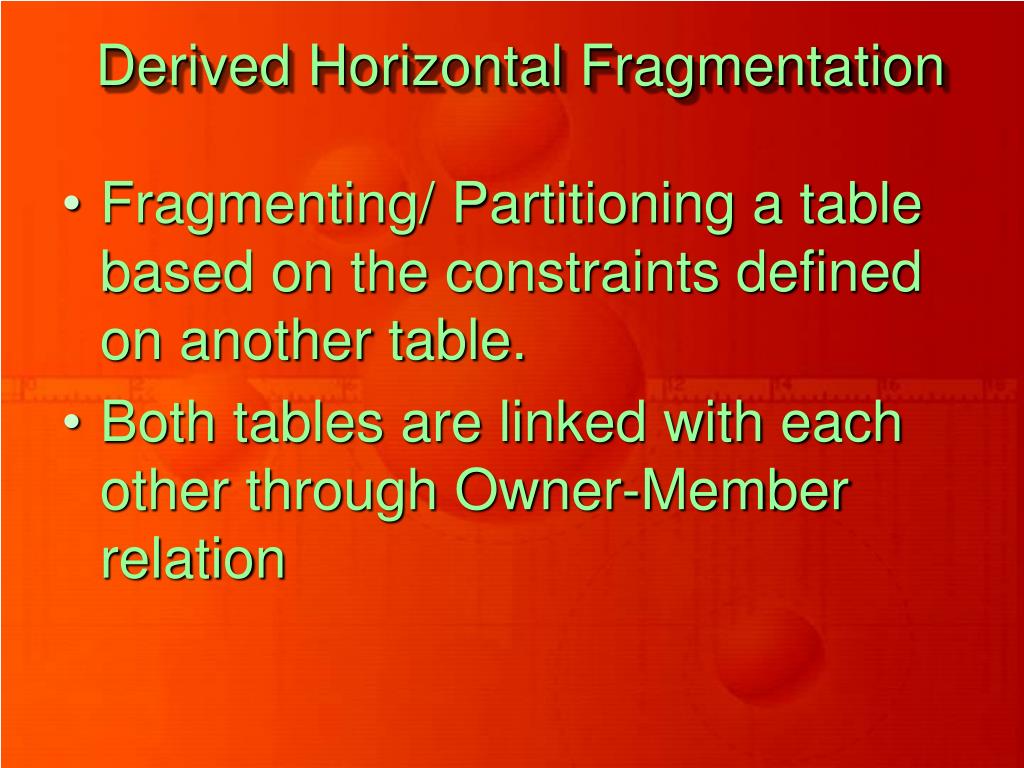 Derived Horizontal Fragmentation

• Fragmenting/ Partitioning a table based on the constraints defined on another table.

• Both tables are linked with each other through Owner-Member relation